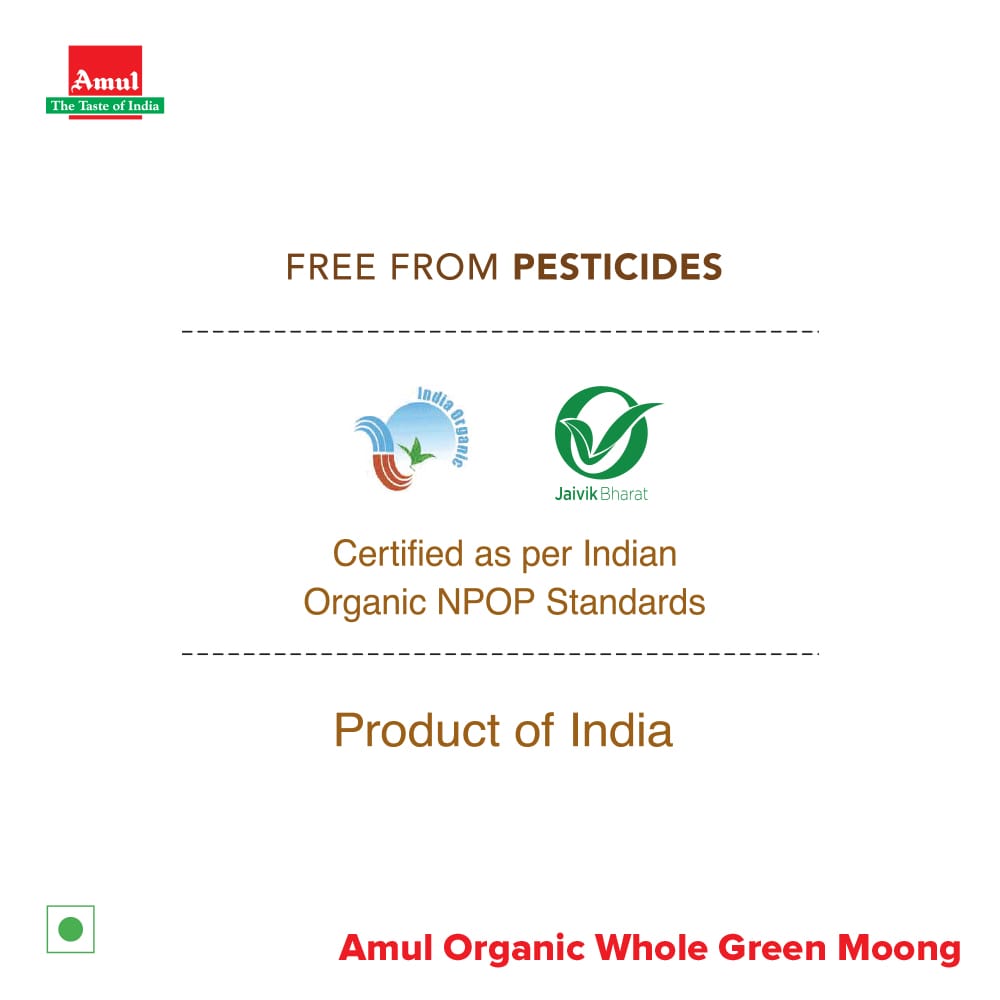 Amul
The Taste of India

FREE FROM PESTICIDES

India Organic

Jaivik Bharat

Certified as per Indian Organic NPOP Standards

Product of India

Amul Organic Whole Green Moong